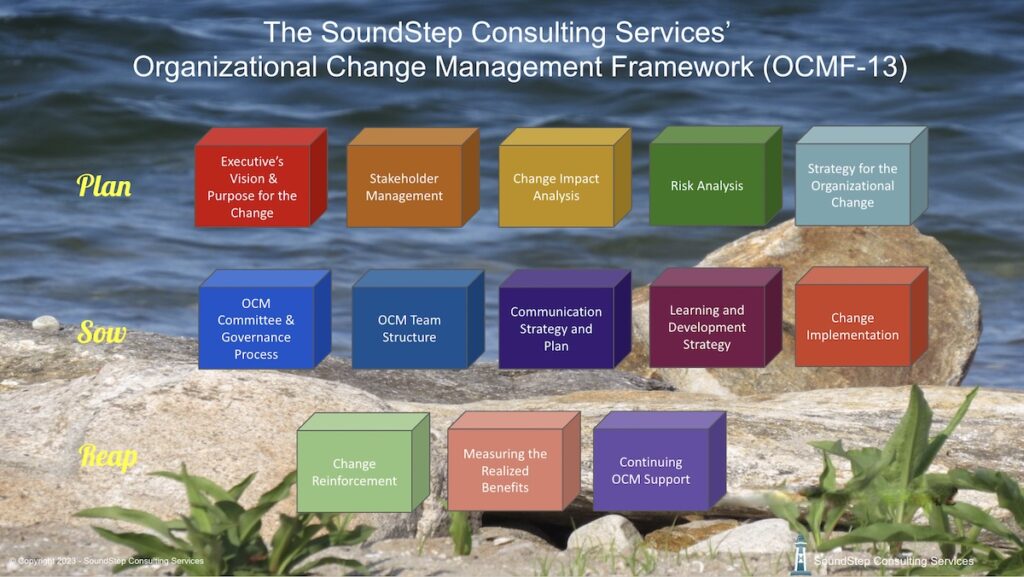 The SoundStep Consulting Services'
Organizational Change Management Framework (OCMF-13)

Plan

Executive's Vision & Purpose for the Change

Stakeholder Management

Change Impact Analysis

Risk Analysis

Strategy for the Organizational Change

Sow

OCM Committee & Governance Process

OCM Team Structure

Communication Strategy and Plan

Learning and Development Strategy

Change Implementation

Reap

Change Reinforcement

Measuring the Realized Benefits

Continuing OCM Support

© Copyright 2023 - SoundStep Consulting Services

SoundStep Consulting Services